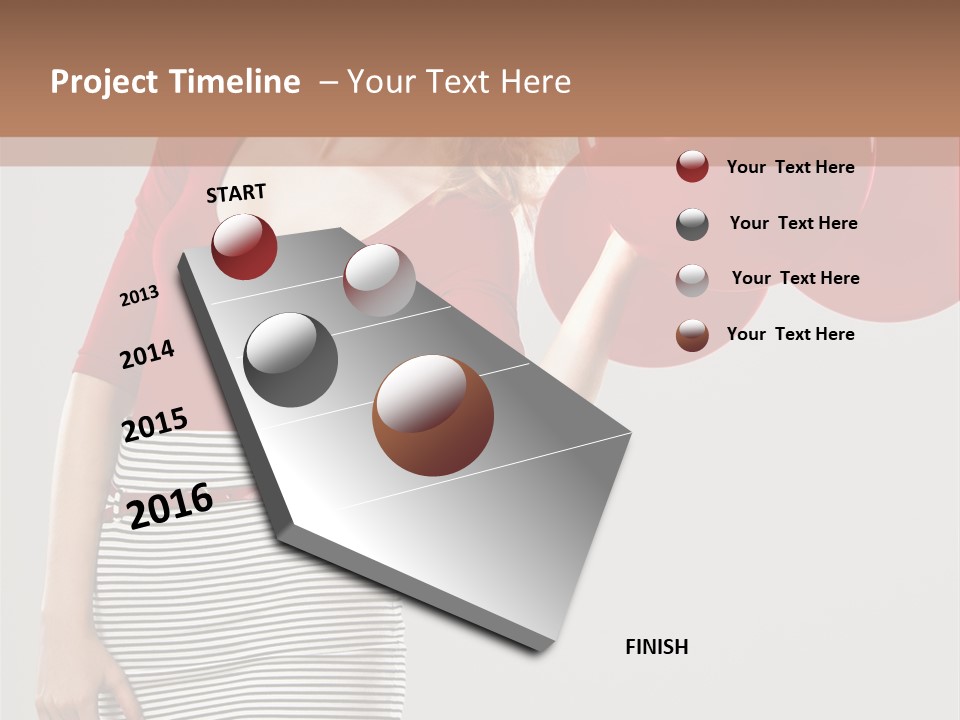 Project Timeline – Your Text Here

START

2013

2014

2015

2016

FINISH

Your Text Here

Your Text Here

Your Text Here

Your Text Here